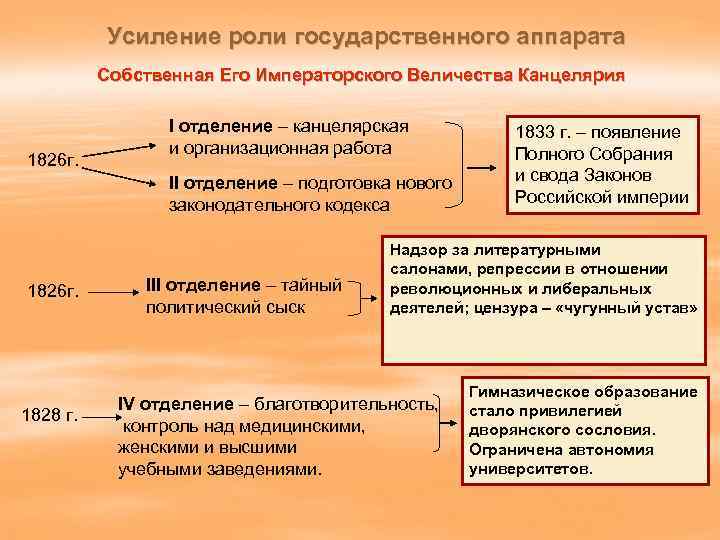 Усиление роли государственного аппарата

Собственная Его Императорского Величества Канцелярия

1826г.

I отделение – канцелярская и организационная работа

II отделение – подготовка нового законодательного кодекса

1833 г. – появление Полного Собрания и свода Законов Российской империи

1826г.

III отделение – тайный политический сыск

Надзор за литературными салонами, репрессии в отношении революционных и либеральных деятелей; цензура – «чугунный устав»

1828 г.

IV отделение – благотворительность, контроль над медицинскими, женскими и высшими учебными заведениями.

Гимназическое образование стало привилегией дворянского сословия. Ограничена автономия университетов.